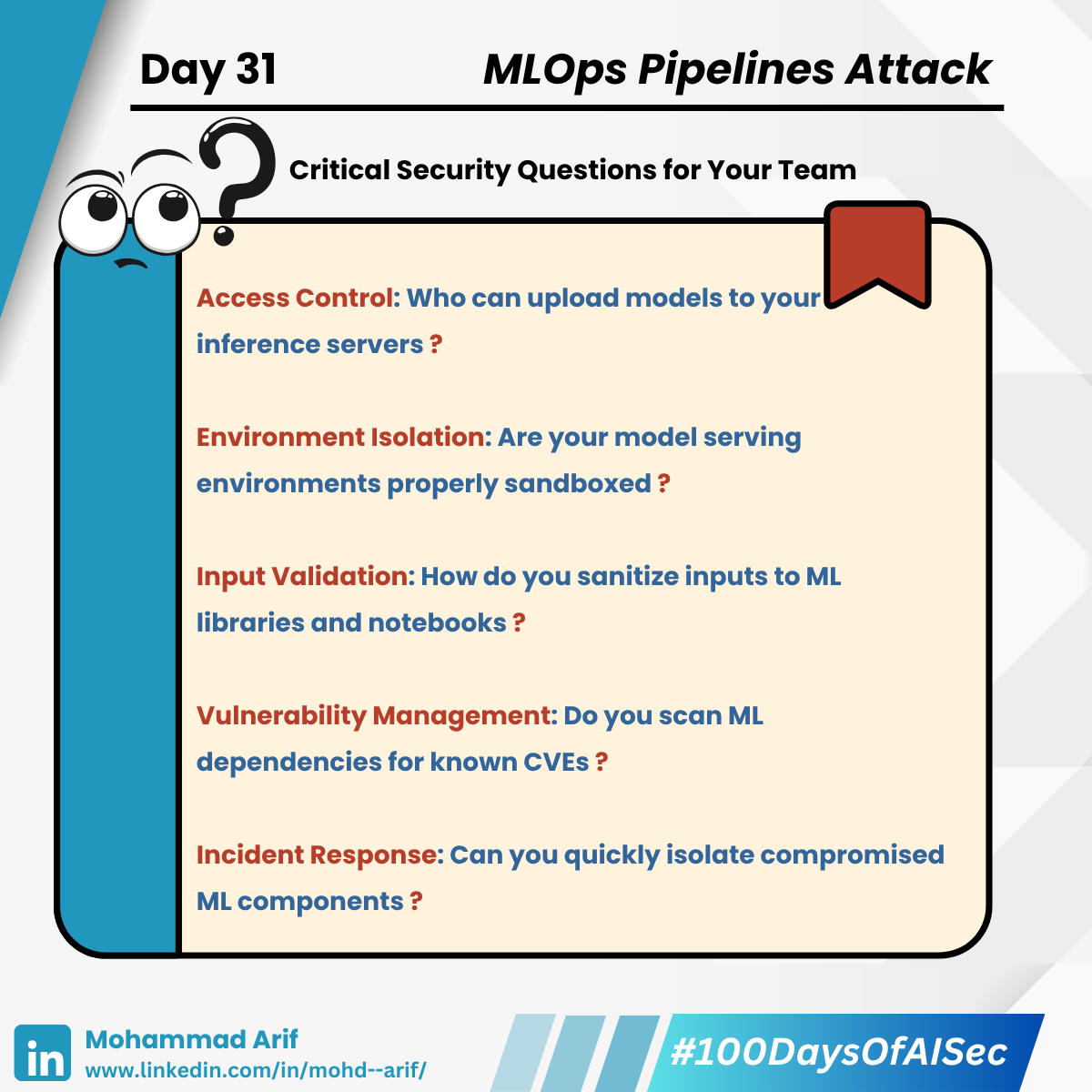 Day 31 MLOps Pipelines Attack

Critical Security Questions for Your Team

Access Control: Who can upload models to your inference servers ?

Environment Isolation: Are your model serving environments properly sandboxed ?

Input Validation: How do you sanitize inputs to ML libraries and notebooks ?

Vulnerability Management: Do you scan ML dependencies for known CVEs ?

Incident Response: Can you quickly isolate compromised ML components ?

in Mohammad Arif
www.linkedin.com/in/mohd--arif/

#100DaysOfAISec